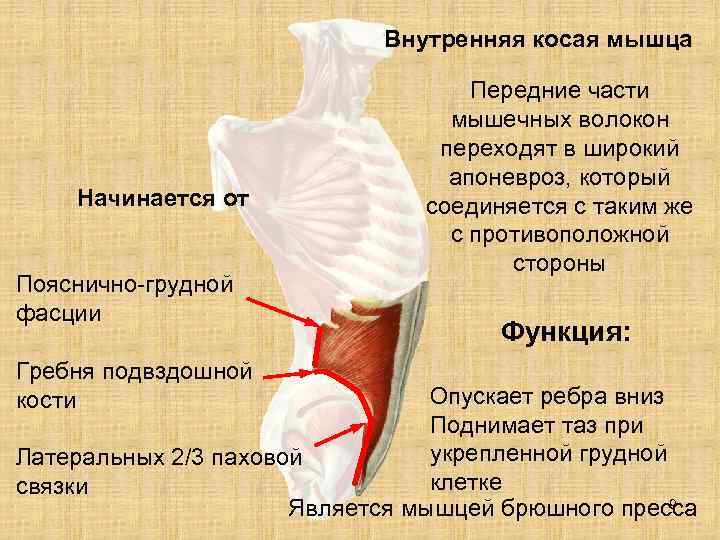 Внутренняя косая мышца

Передние части мышечных волокон переходят в широкий апоневроз, который соединяется с таким же с противоположной стороны

Начинается от

Пояснично-грудной фасции

Гребня подвздошной кости

Латеральных 2/3 паховой связки

Функция:

Опускает ребра вниз
Поднимает таз при укрепленной грудной клетке

Является мышцей брюшного пресса

9